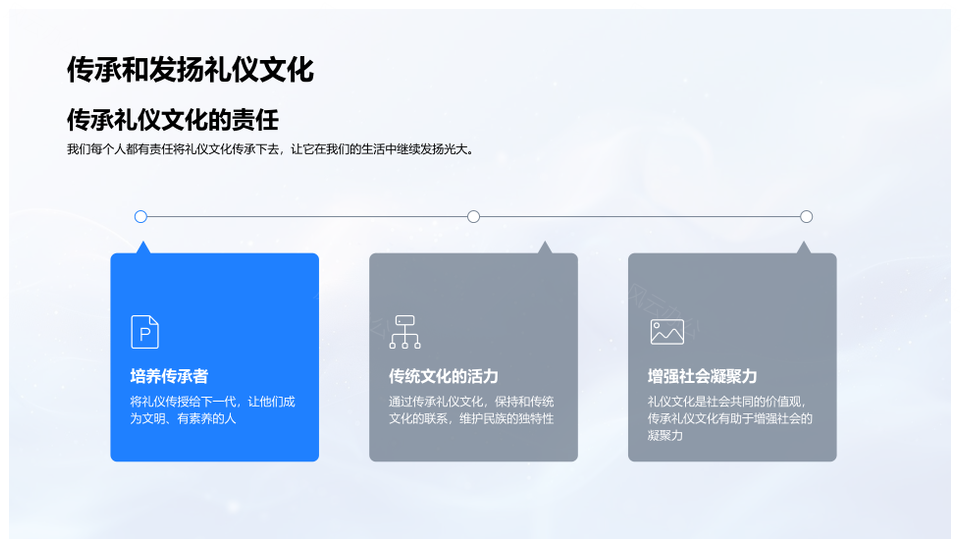 传承和发扬礼仪文化

传承礼仪文化的责任

我们每个人都有责任将礼仪文化传承下去，让它在我们的生活中继续发扬光大。

P

培养传承者

将礼仪传授给下一代，让他们成为文明、有素养的人

传统文化的活力

通过传承礼仪文化，保持和传统文化的联系，维护民族的独特性

增强社会凝聚力

礼仪文化是社会共同的价值观，传承礼仪文化有助于增强社会的凝聚力